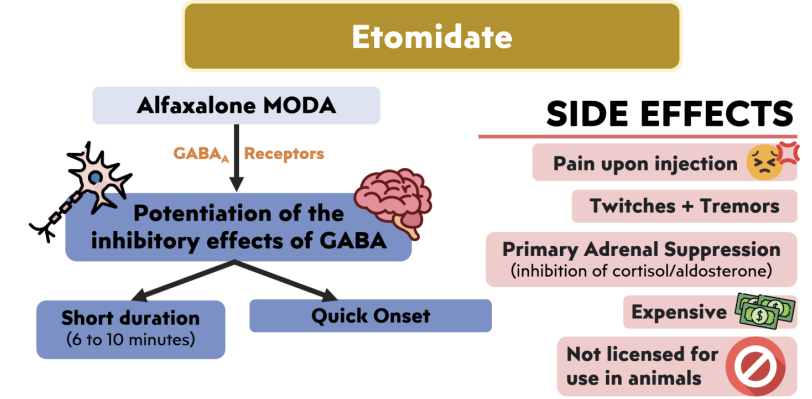 Etomidate

Alfaxalone MODA

$GABA_A$ Receptors

Potentiation of the inhibitory effects of GABA

Short duration
(6 to 10 minutes)

Quick Onset

SIDE EFFECTS

Pain upon injection

Twitches + Tremors

Primary Adrenal Suppression
(inhibition of cortisol/aldosterone)

Expensive

Not licensed for use in animals